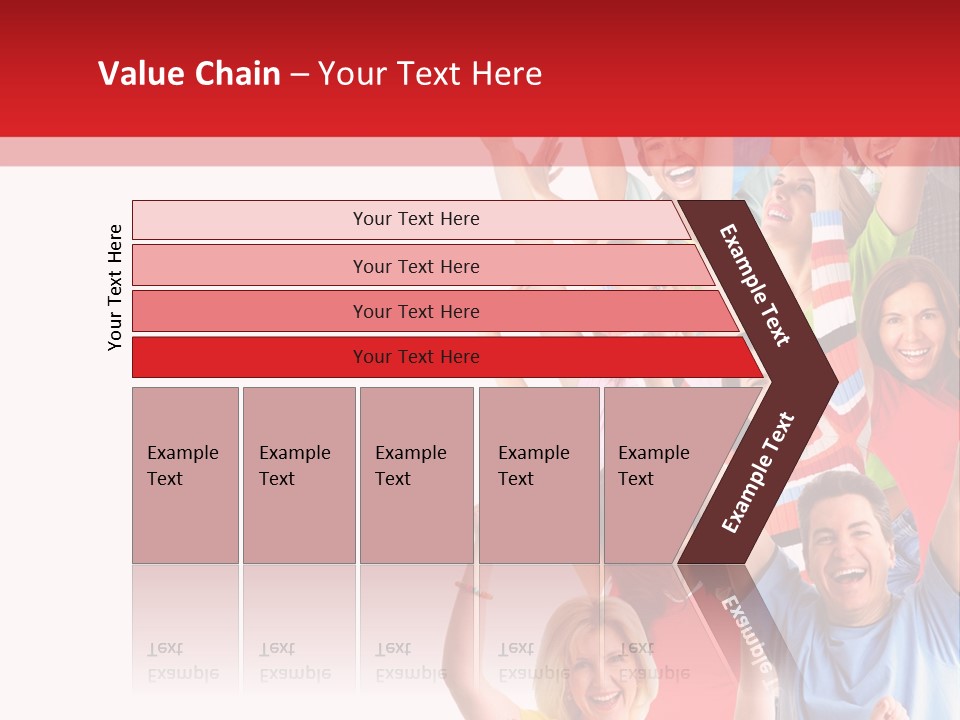 Value Chain – Your Text Here

Your Text Here

Your Text Here

Your Text Here

Your Text Here

Your Text Here

Example Text

Example Text

Example Text

Example Text

Example Text

Example Text

Example Text